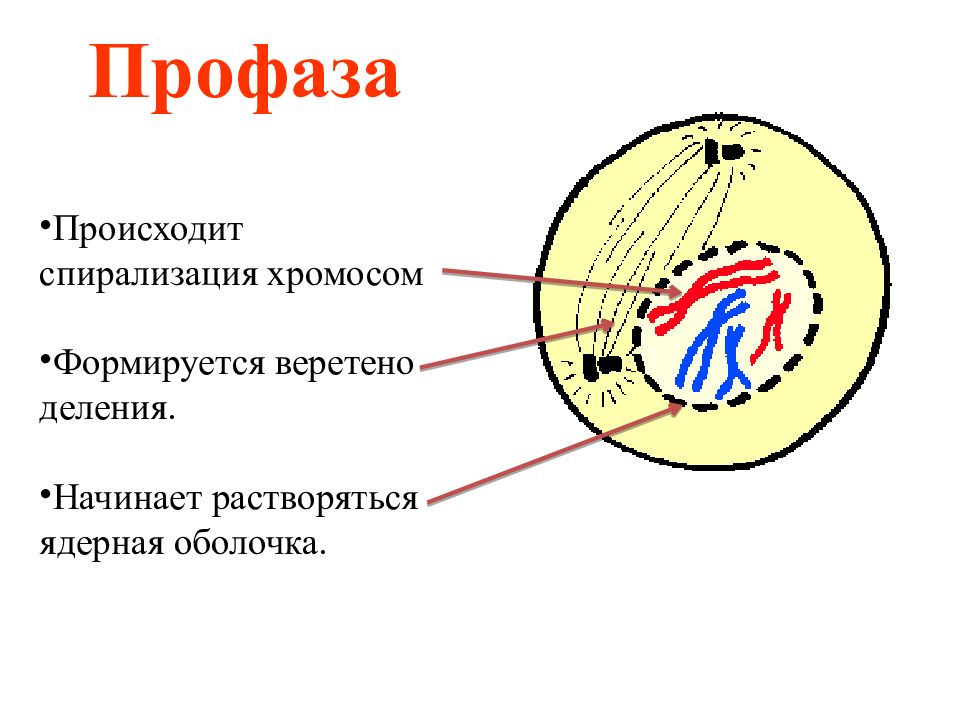 Профаза

•Происходит спирализация хромосом

•Формируется веретено деления.

•Начинает растворяться ядерная оболочка.